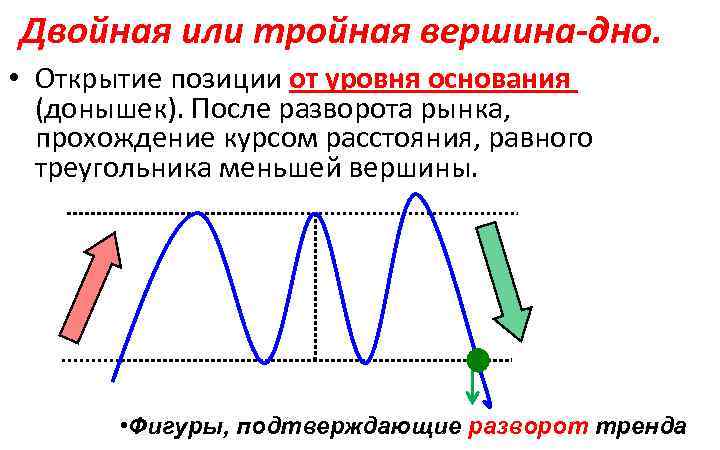 Двойная или тройная вершина-дно.

• Открытие позиции от уровня основания (донышек). После разворота рынка, прохождение курсом расстояния, равного треугольника меньшей вершины.

•Фигуры, подтверждающие разворот тренда